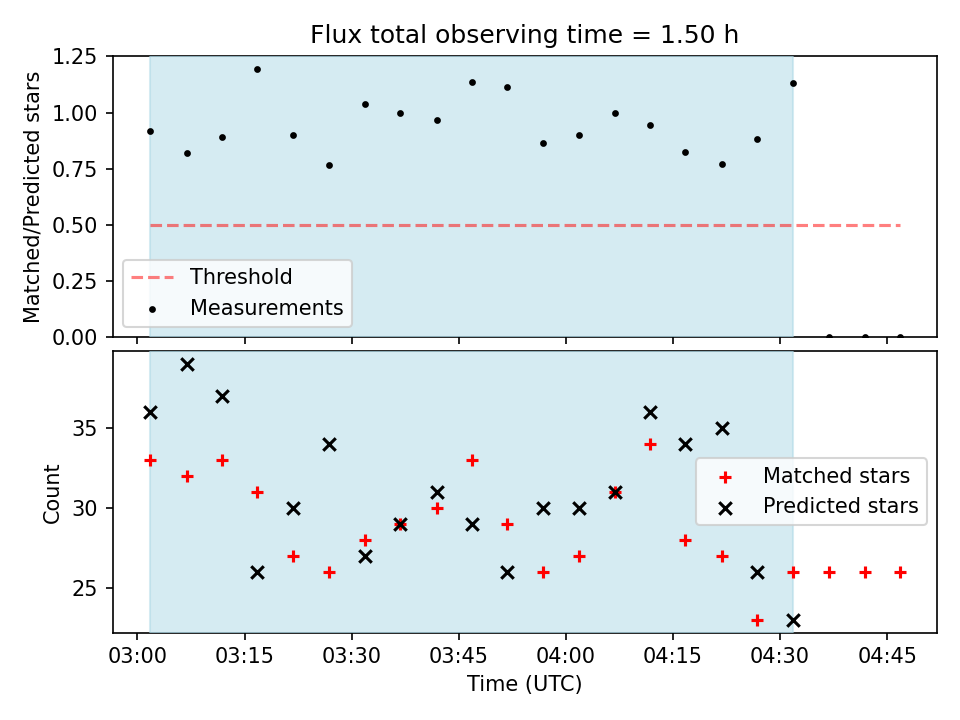 Flux total observing time = 1.50 h

Matched/Predicted stars

1.25
1.00
0.75
0.50
0.25
0.00

Threshold
Measurements

Count

35
30
25

Matched stars
Predicted stars

03:00 03:15 03:30 03:45 04:00 04:15 04:30 04:45

Time (UTC)